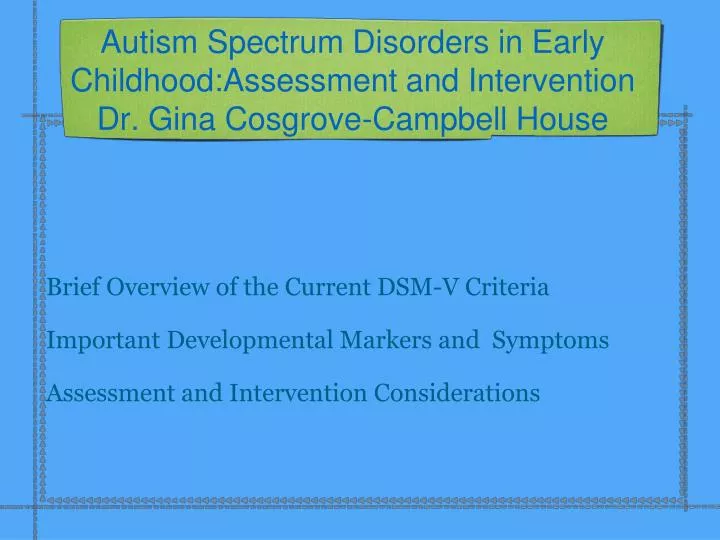 Autism Spectrum Disorders in Early Childhood:Assessment and Intervention Dr. Gina Cosgrove-Campbell House

Brief Overview of the Current DSM-V Criteria

Important Developmental Markers and Symptoms

Assessment and Intervention Considerations